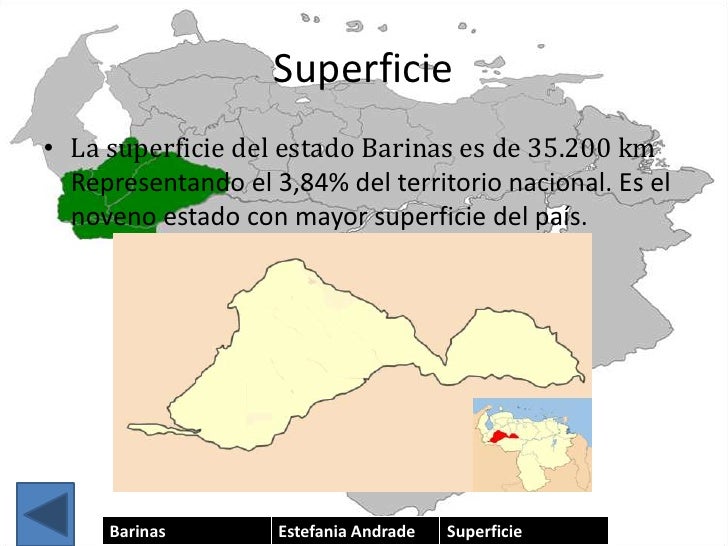 Superficie

• La superficie del estado Barinas es de 35.200 km Representando el 3,84% del territorio nacional. Es el noveno estado con mayor superficie del país.

| Barinas | Estefania Andrade | Superficie |